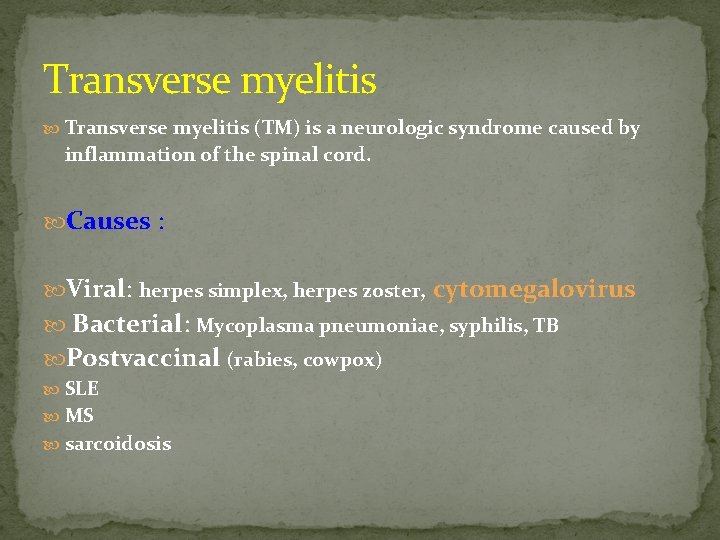 Transverse myelitis

Transverse myelitis (TM) is a neurologic syndrome caused by inflammation of the spinal cord.

Causes :

Viral: herpes simplex, herpes zoster, cytomegalovirus
Bacterial: Mycoplasma pneumoniae, syphilis, TB
Postvaccinal (rabies, cowpox)
SLE
MS
sarcoidosis